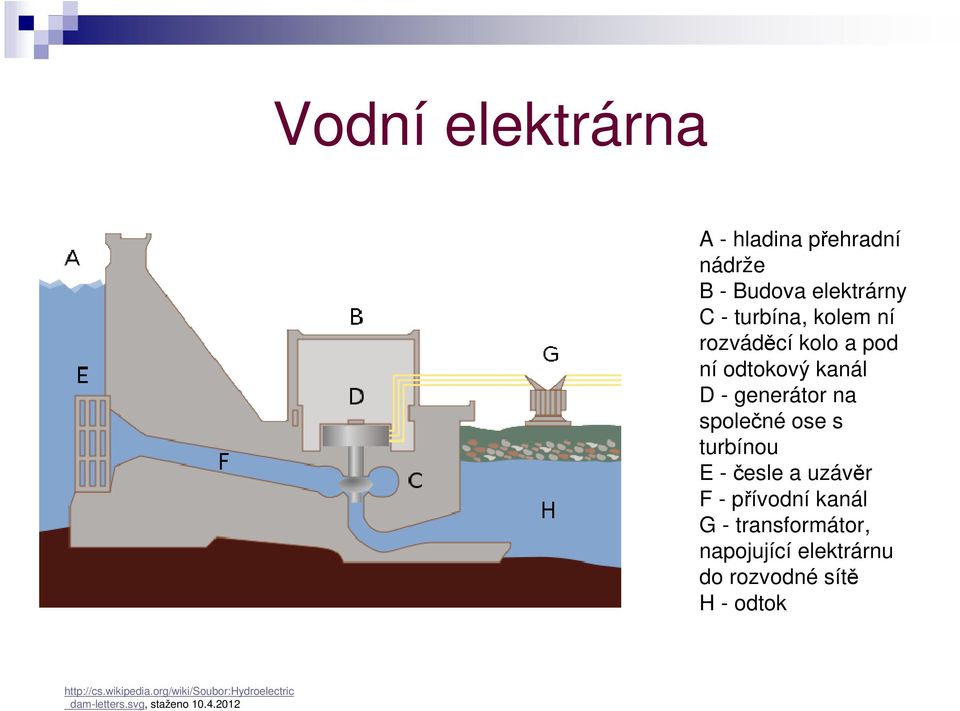 Vodní elektrárna

A

B

G

E

D

F

C

H

A - hladina přehradní nádrže
B - Budova elektrárny
C - turbína, kolem ní rozváděcí kolo a pod ní odtokový kanál
D - generátor na společné ose s turbínou
E - česle a uzávěr
F - přívodní kanál
G - transformátor, napojující elektrárnu do rozvodné sítě
H - odtok

http://cs.wikipedia.org/wiki/Soubor:Hydroelectric_dam-letters.svg, staženo 10.4.2012